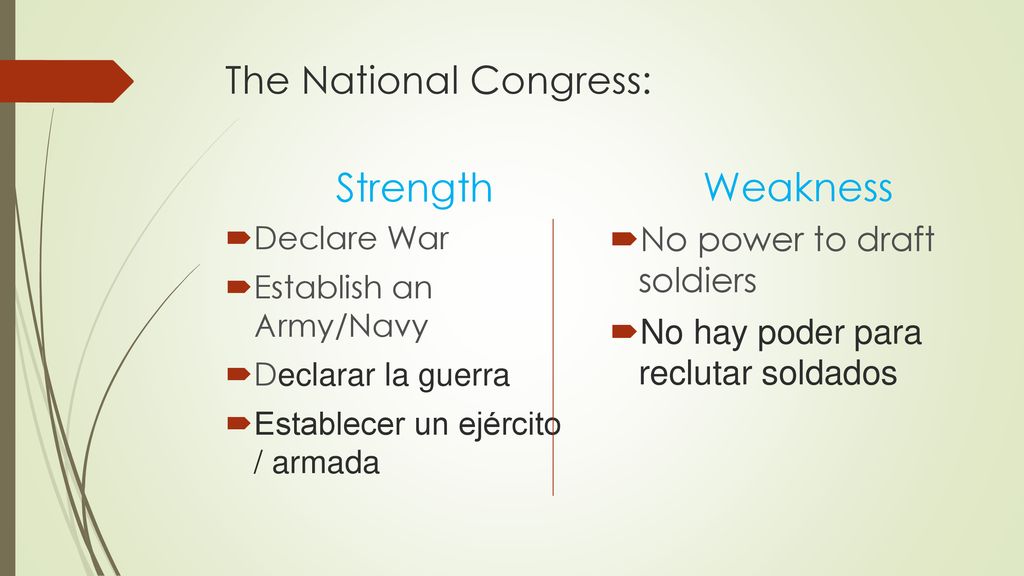 The National Congress:

Strength

Declare War

Establish an Army/Navy

Declarar la guerra

Establecer un ejército / armada

Weakness

No power to draft soldiers

No hay poder para reclutar soldados